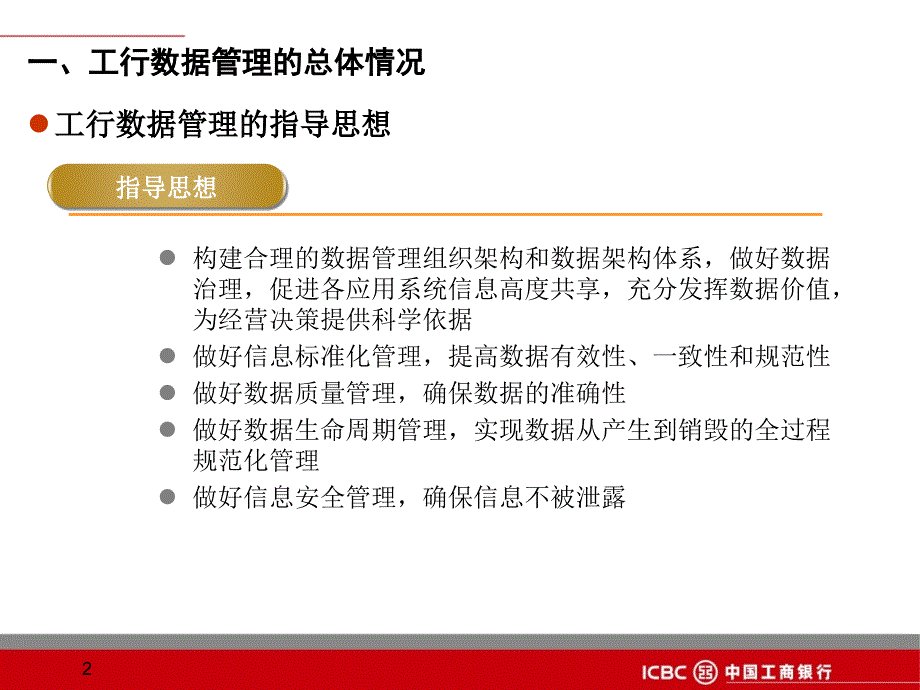 一、工行数据管理的总体情况

工行数据管理的指导思想

指导思想

构建合理的数据管理组织架构和数据架构体系，做好数据治理，促进各应用系统信息高度共享，充分发挥数据价值，为经营决策提供科学依据

做好信息标准化管理，提高数据有效性、一致性和规范性

做好数据质量管理，确保数据的准确性

做好数据生命周期管理，实现数据从产生到销毁的全过程规范化管理

做好信息安全管理，确保信息不被泄露

2

ICBC 中国工商银行